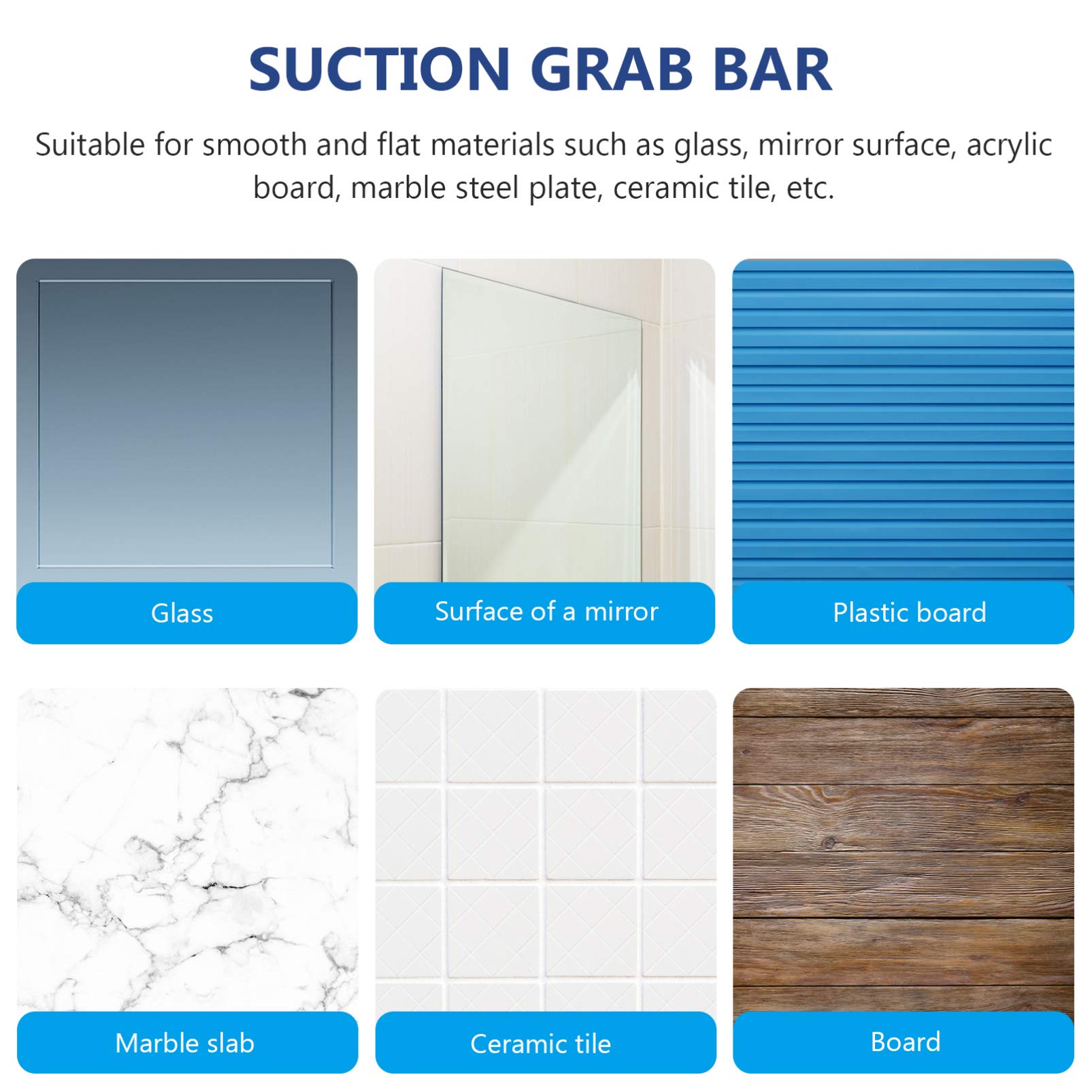 SUCTION GRAB BAR

Suitable for smooth and flat materials such as glass, mirror surface, acrylic board, marble steel plate, ceramic tile, etc.

Glass

Surface of a mirror

Plastic board

Marble slab

Ceramic tile

Board